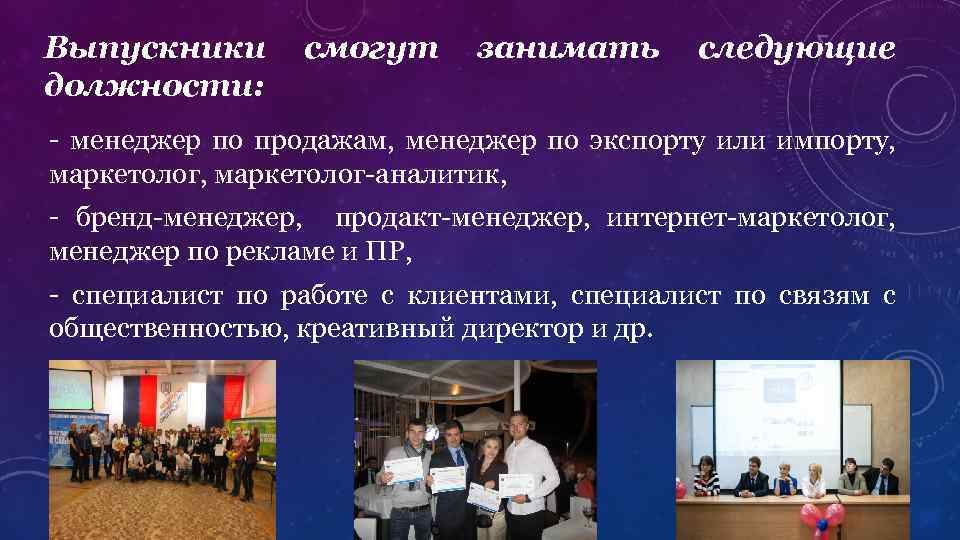 Выпускники смогут занимать следующие должности:

- менеджер по продажам, менеджер по экспорту или импорту, маркетолог, маркетолог-аналитик,

- бренд-менеджер, продакт-менеджер, интернет-маркетолог, менеджер по рекламе и ПР,

- специалист по работе с клиентами, специалист по связям с общественностью, креативный директор и др.